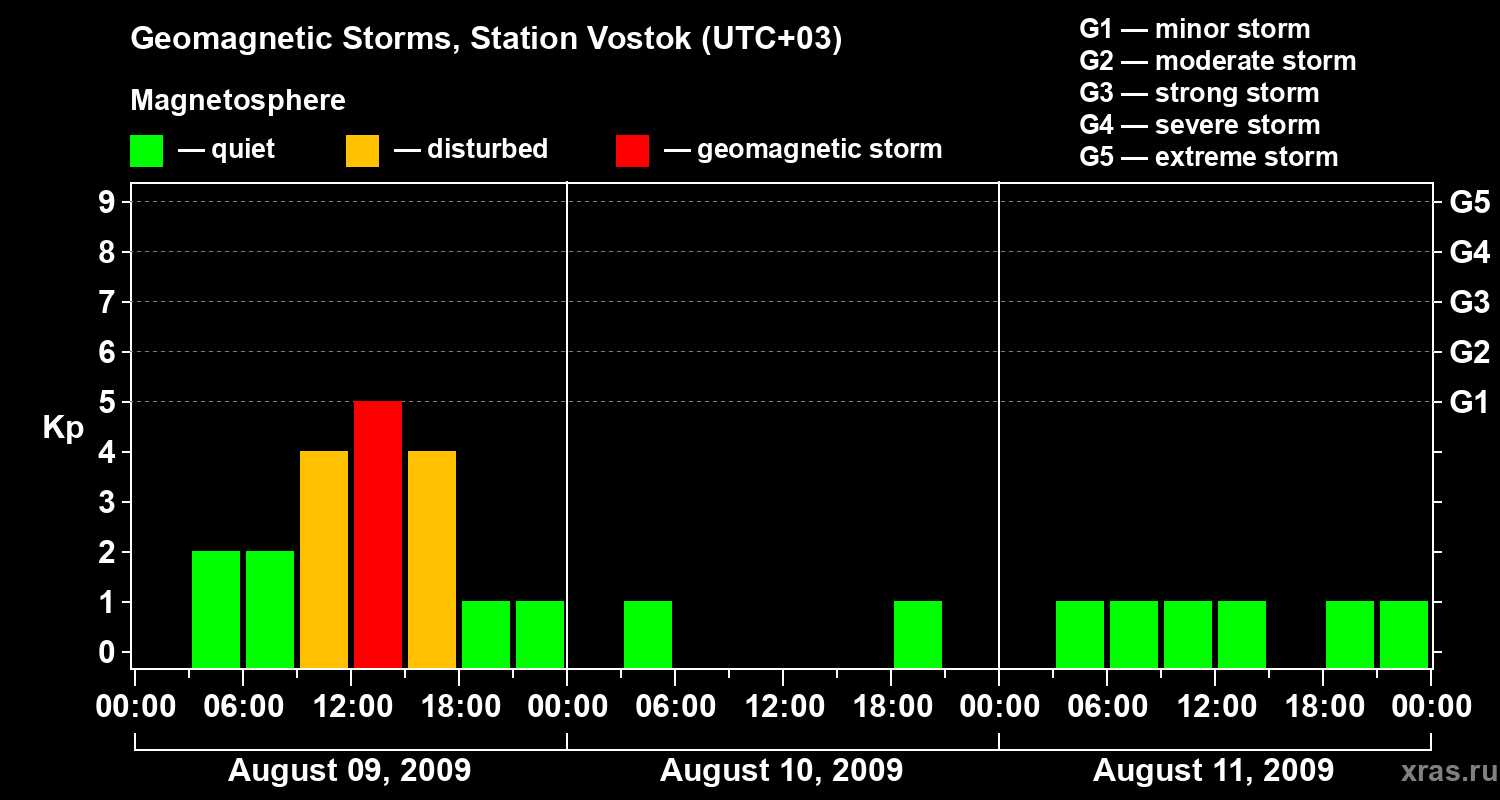 Geomagnetic Storms, Station Vostok (UTC+03)

Magnetosphere

— quiet — disturbed — geomagnetic storm

G1 — minor storm
G2 — moderate storm
G3 — strong storm
G4 — severe storm
G5 — extreme storm

Kp

9
8
7
6
5
4
3
2
1
0

G5
G4
G3
G2
G1

00:00 06:00 12:00 18:00 00:00 06:00 12:00 18:00 00:00 06:00 12:00 18:00 00:00

August 09, 2009 August 10, 2009 August 11, 2009

xras.ru